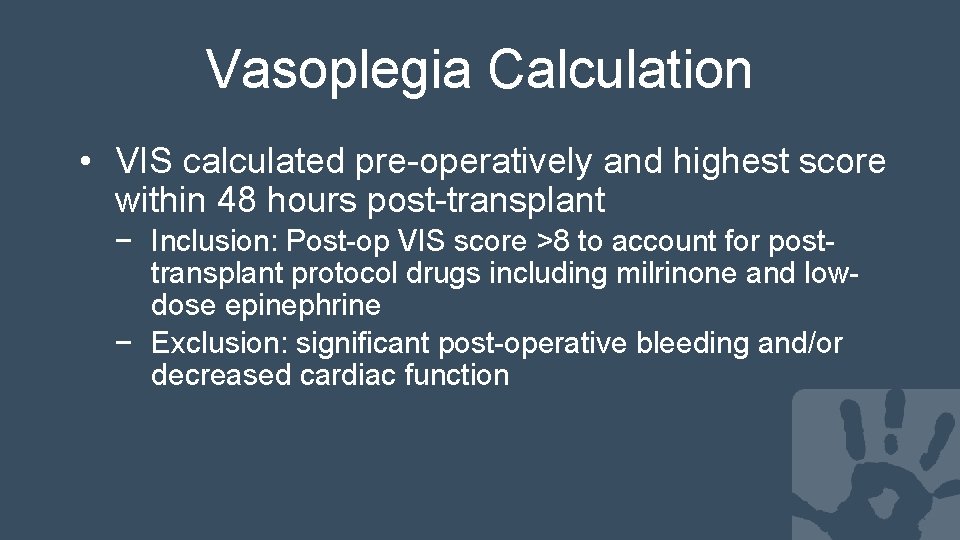 Vasoplegia Calculation

• VIS calculated pre-operatively and highest score within 48 hours post-transplant

− Inclusion: Post-op VIS score >8 to account for post-transplant protocol drugs including milrinone and low-dose epinephrine

− Exclusion: significant post-operative bleeding and/or decreased cardiac function